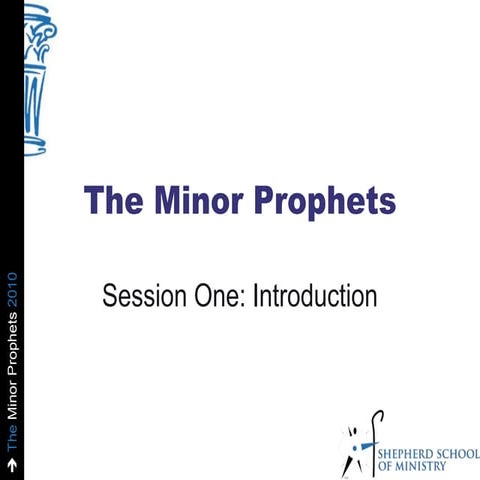 The Minor Prophets 2010

The Minor Prophets

Session One: Introduction

SHEPHERD SCHOOL OF MINISTRY